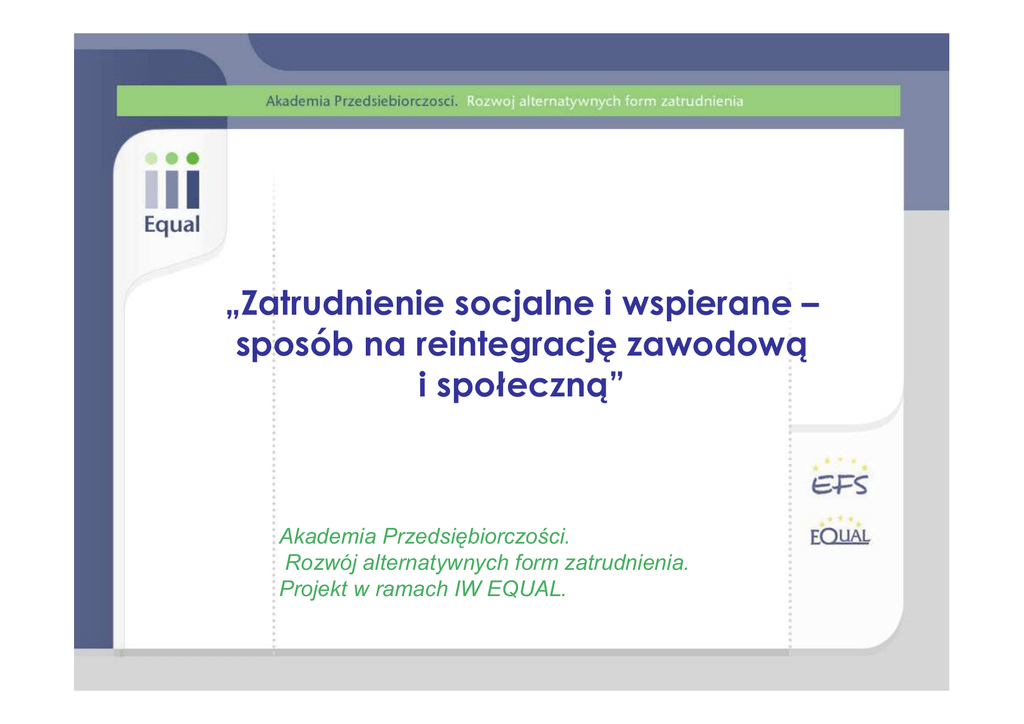 Akademia Przedsiebiorczosci. Rozwoj alternatywnych form zatrudnienia

Equal

„Zatrudnienie socjalne i wspierane – sposób na reintegrację zawodową i społeczną”

EFS

EQUAL

Akademia Przedsiębiorczości.
Rozwój alternatywnych form zatrudnienia.
Projekt w ramach IW EQUAL.